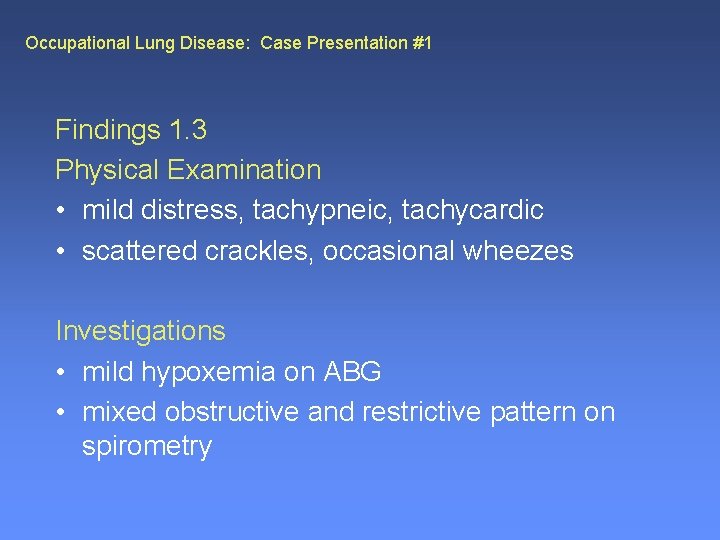 Occupational Lung Disease: Case Presentation #1

Findings 1.3
Physical Examination
• mild distress, tachypneic, tachycardic
• scattered crackles, occasional wheezes

Investigations
• mild hypoxemia on ABG
• mixed obstructive and restrictive pattern on spirometry